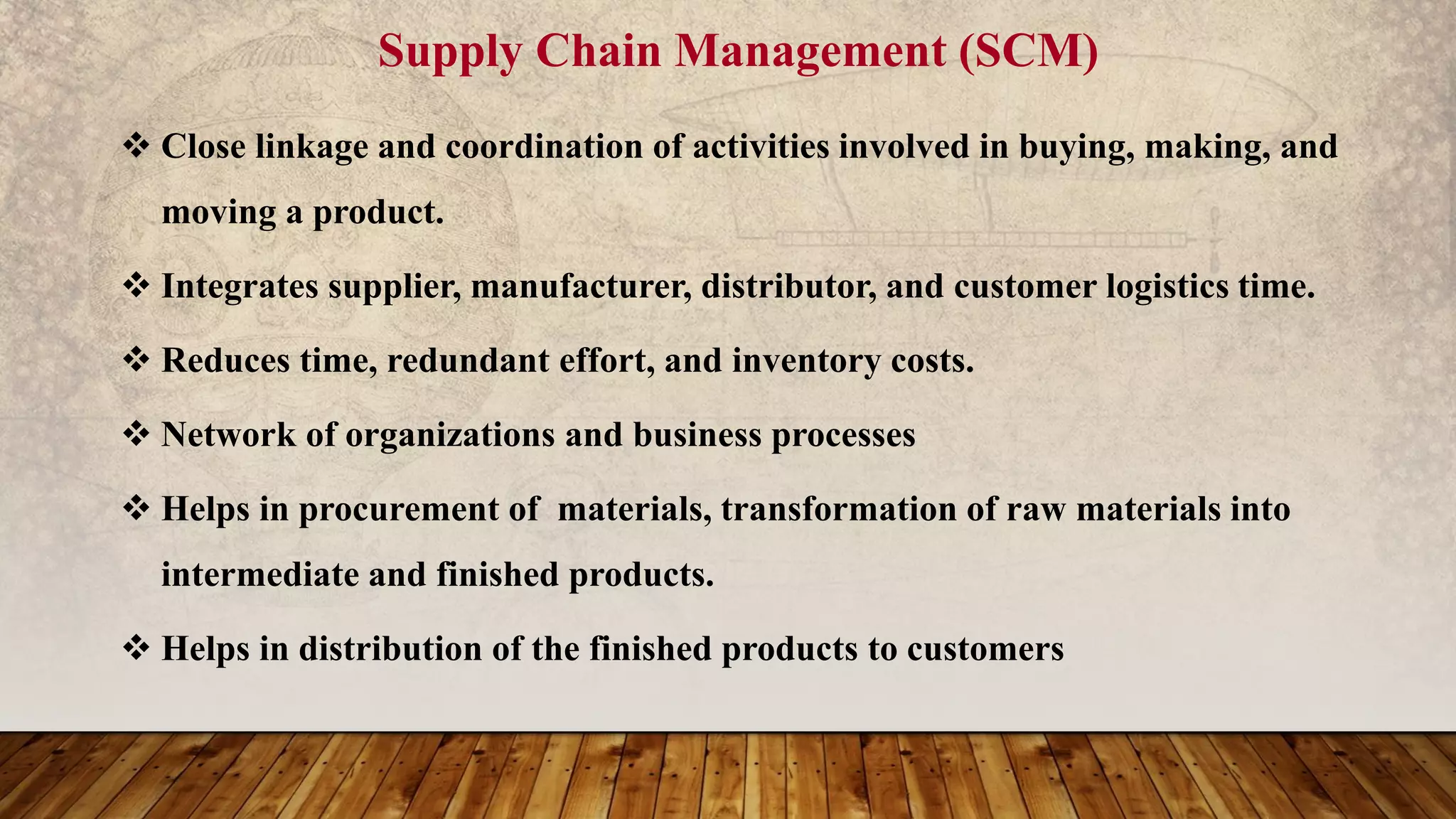 Supply Chain Management (SCM)

❖ Close linkage and coordination of activities involved in buying, making, and moving a product.

❖ Integrates supplier, manufacturer, distributor, and customer logistics time.

❖ Reduces time, redundant effort, and inventory costs.

❖ Network of organizations and business processes

❖ Helps in procurement of materials, transformation of raw materials into intermediate and finished products.

❖ Helps in distribution of the finished products to customers